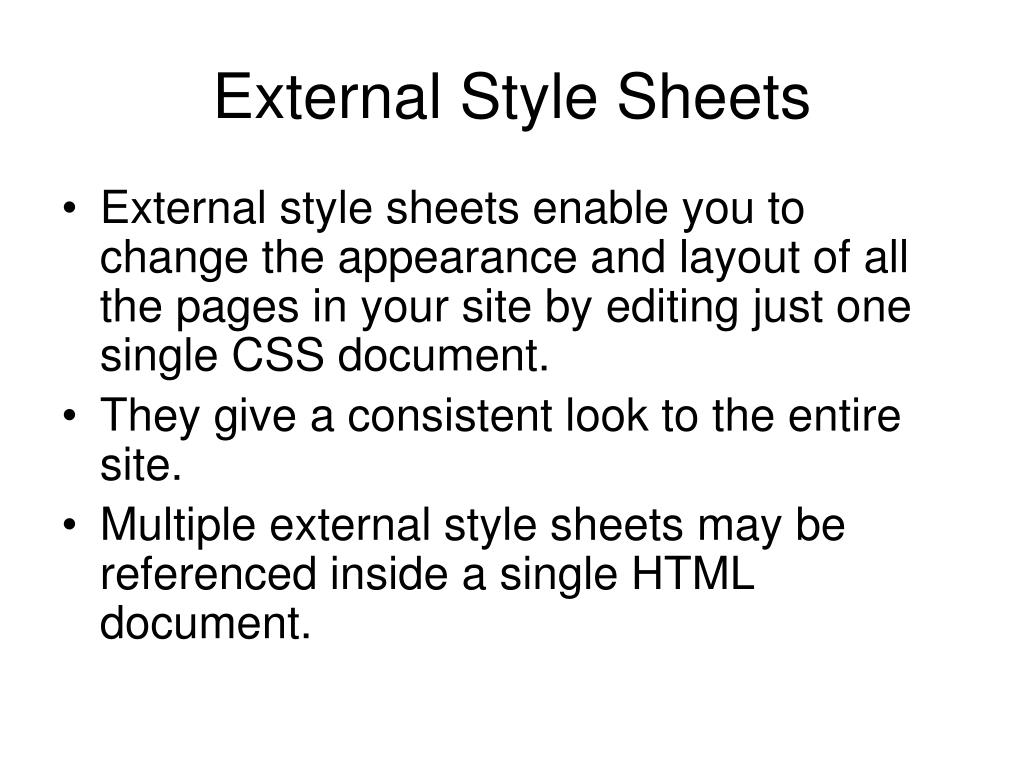 External Style Sheets

• External style sheets enable you to change the appearance and layout of all the pages in your site by editing just one single CSS document.
• They give a consistent look to the entire site.
• Multiple external style sheets may be referenced inside a single HTML document.